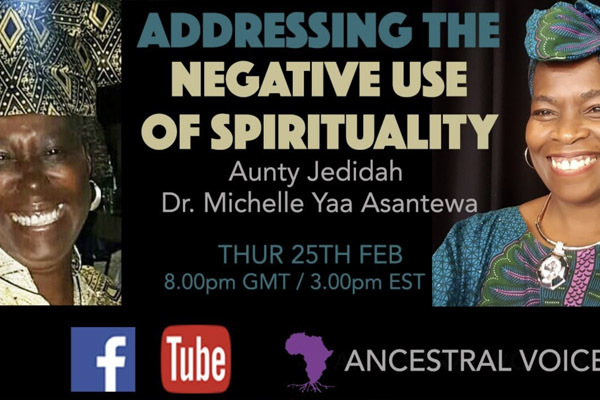 ADDRESSING THE NEGATIVE USE OF SPIRITUALITY

Aunty Jedidah
Dr. Michelle Yaa Asantewa

THUR 25TH FEB
8.00pm GMT / 3.00pm EST

f

Tube

ANCESTRAL VOICE